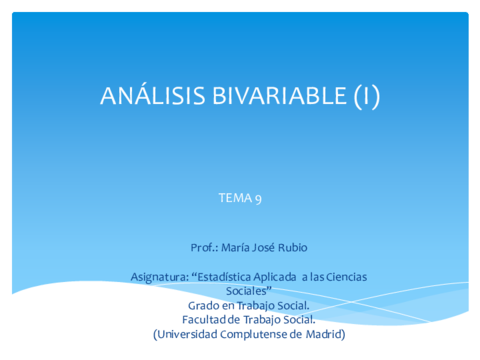 ANÁLISIS BIVARIABLE (I)

TEMA 9

Prof.: María José Rubio

Asignatura: “Estadística Aplicada a las Ciencias Sociales”
Grado en Trabajo Social.
Facultad de Trabajo Social.
(Universidad Complutense de Madrid)